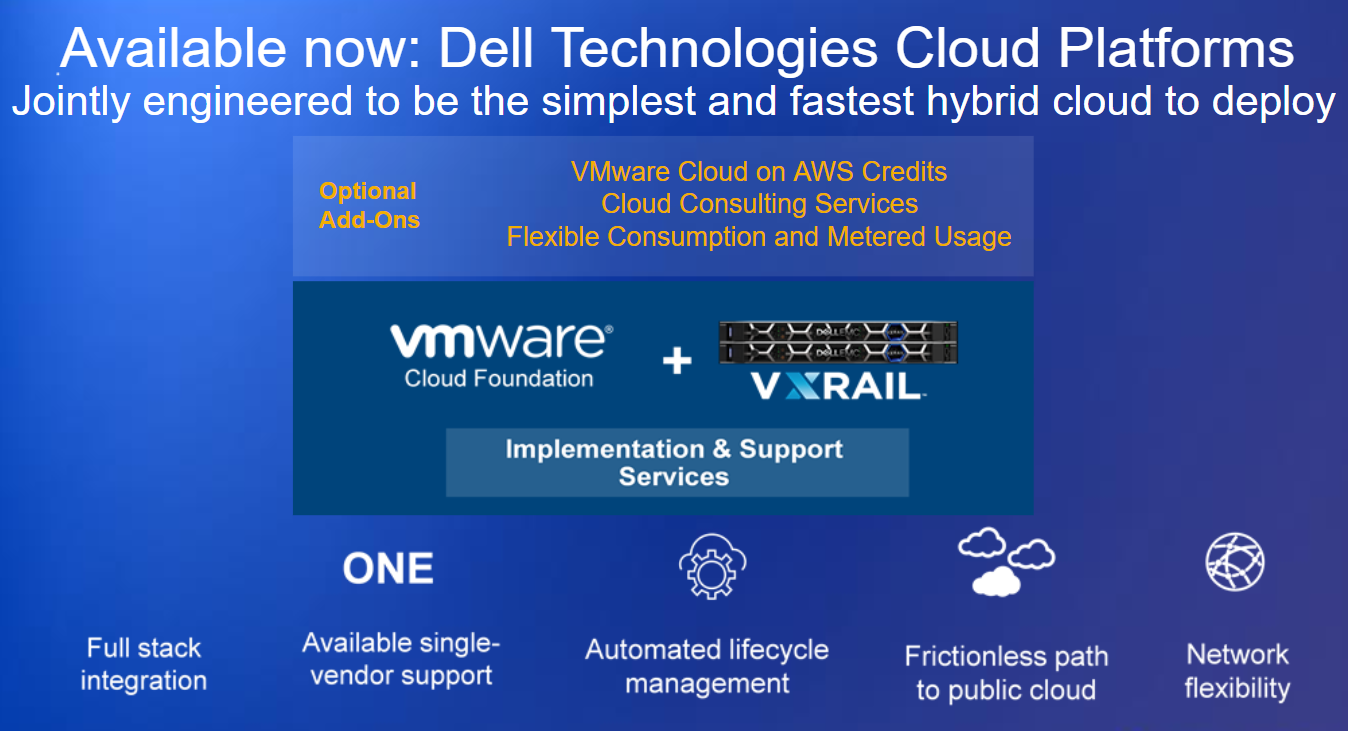 Available now: Dell Technologies Cloud Platforms
Jointly engineered to be the simplest and fastest hybrid cloud to deploy

Optional Add-Ons

VMware Cloud on AWS Credits
Cloud Consulting Services
Flexible Consumption and Metered Usage

vmware
Cloud Foundation

+

DELL EMC
DELL EMC

VXRAIL

Implementation & Support Services

Full stack integration

ONE
Available single-vendor support

Automated lifecycle management

Frictionless path to public cloud

Network flexibility